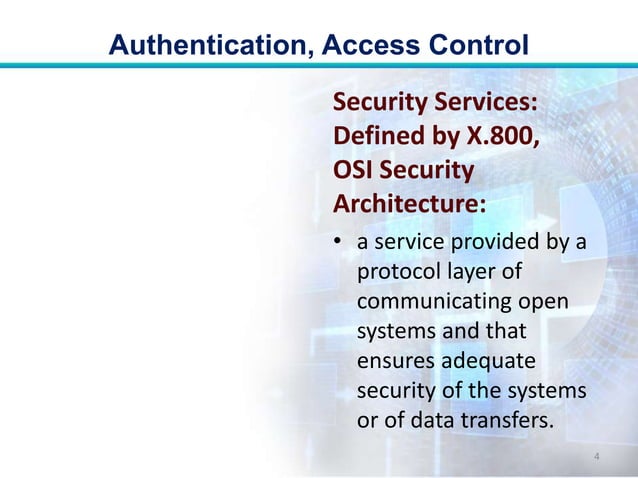 Authentication, Access Control

Security Services: Defined by X.800, OSI Security Architecture:

• a service provided by a protocol layer of communicating open systems and that ensures adequate security of the systems or of data transfers.

4